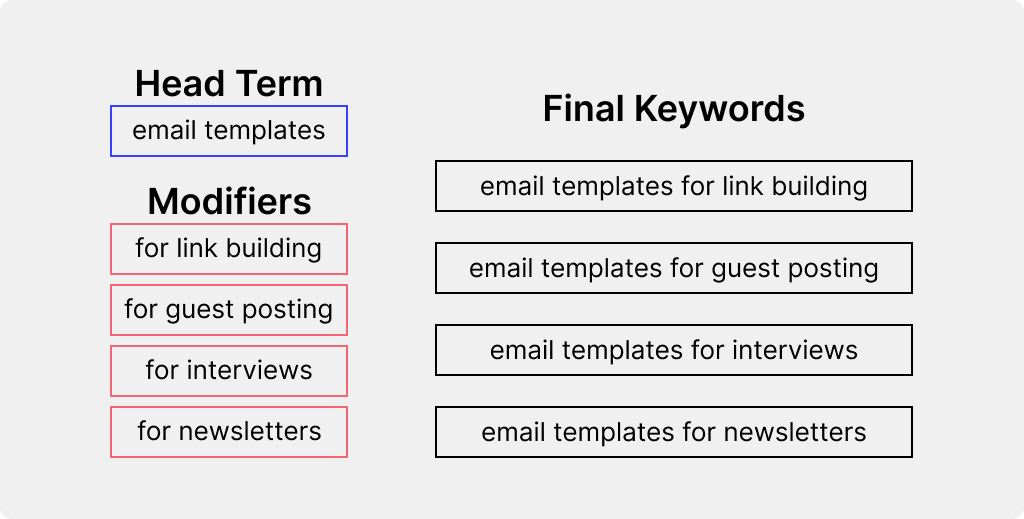 Head Term

email templates

Modifiers

for link building

for guest posting

for interviews

for newsletters

Final Keywords

email templates for link building

email templates for guest posting

email templates for interviews

email templates for newsletters